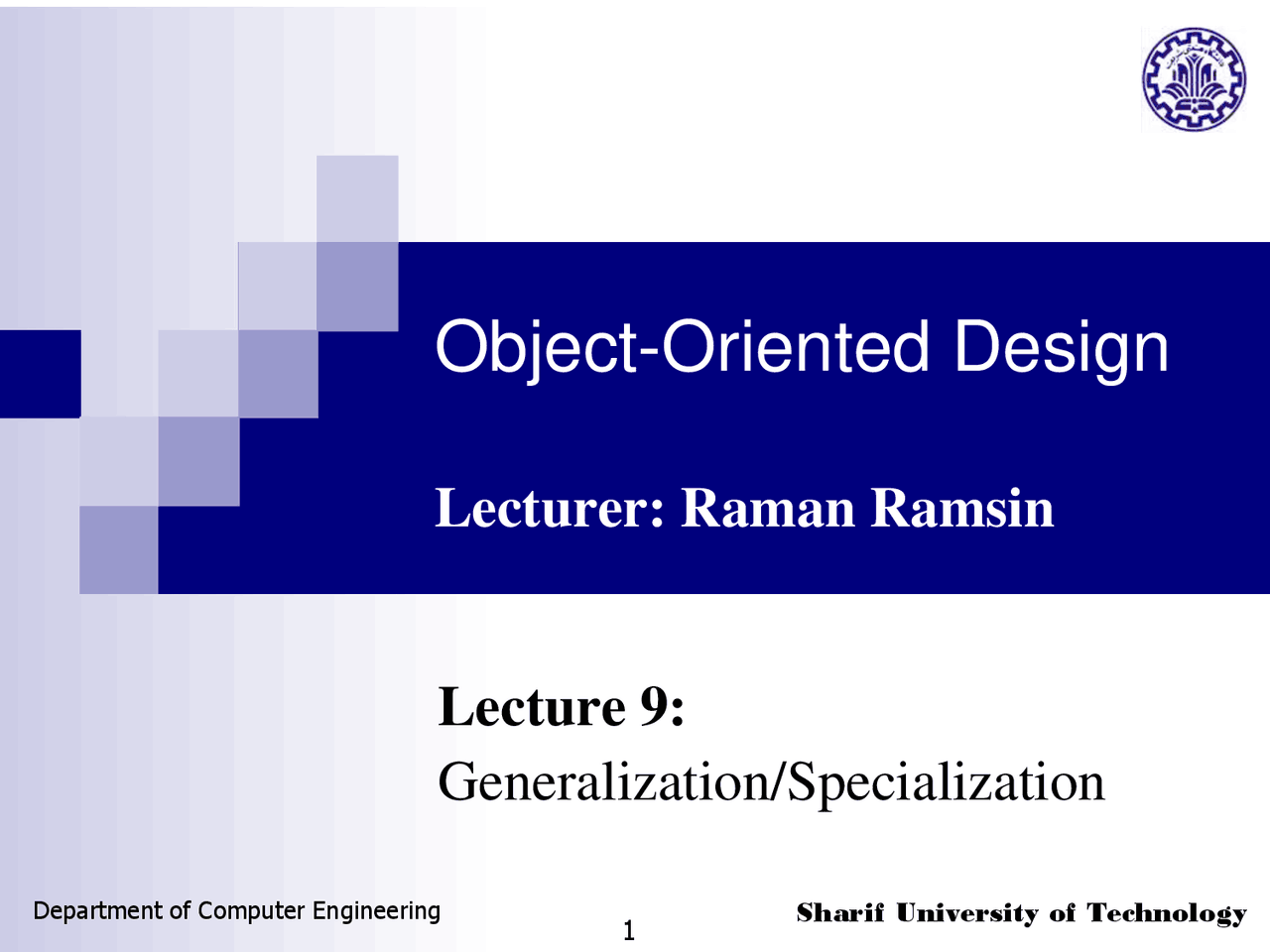 Object-Oriented Design

Lecturer: Raman Ramsin

Lecture 9:
Generalization/Specialization

Department of Computer Engineering

1

Sharif University of Technology